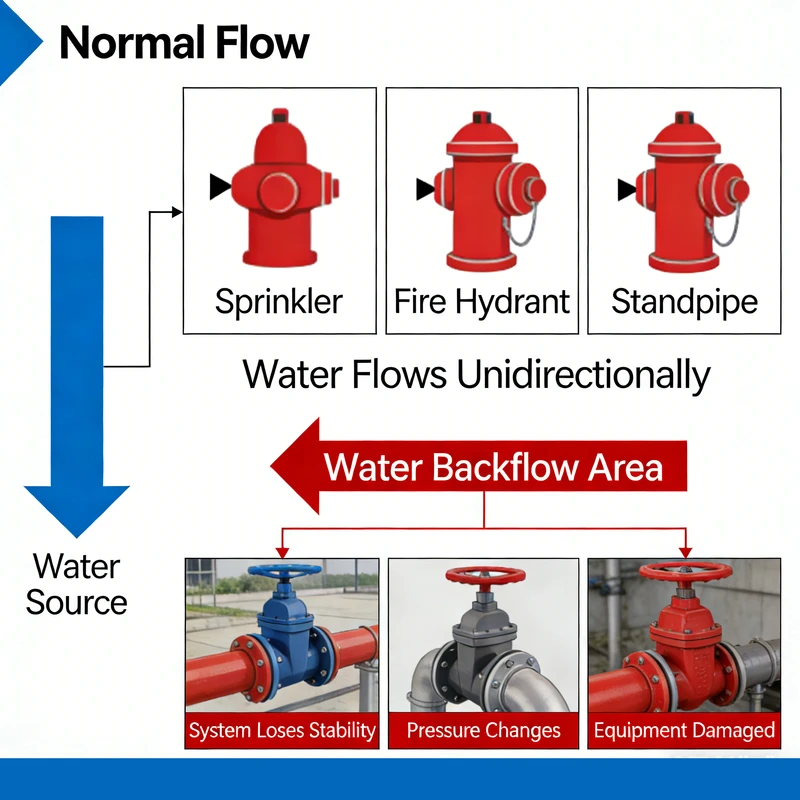 Normal Flow

Sprinkler

Fire Hydrant

Standpipe

Water Flows Unidirectionally

Water Backflow Area

Water Source

System Loses Stability

Pressure Changes

Equipment Damaged